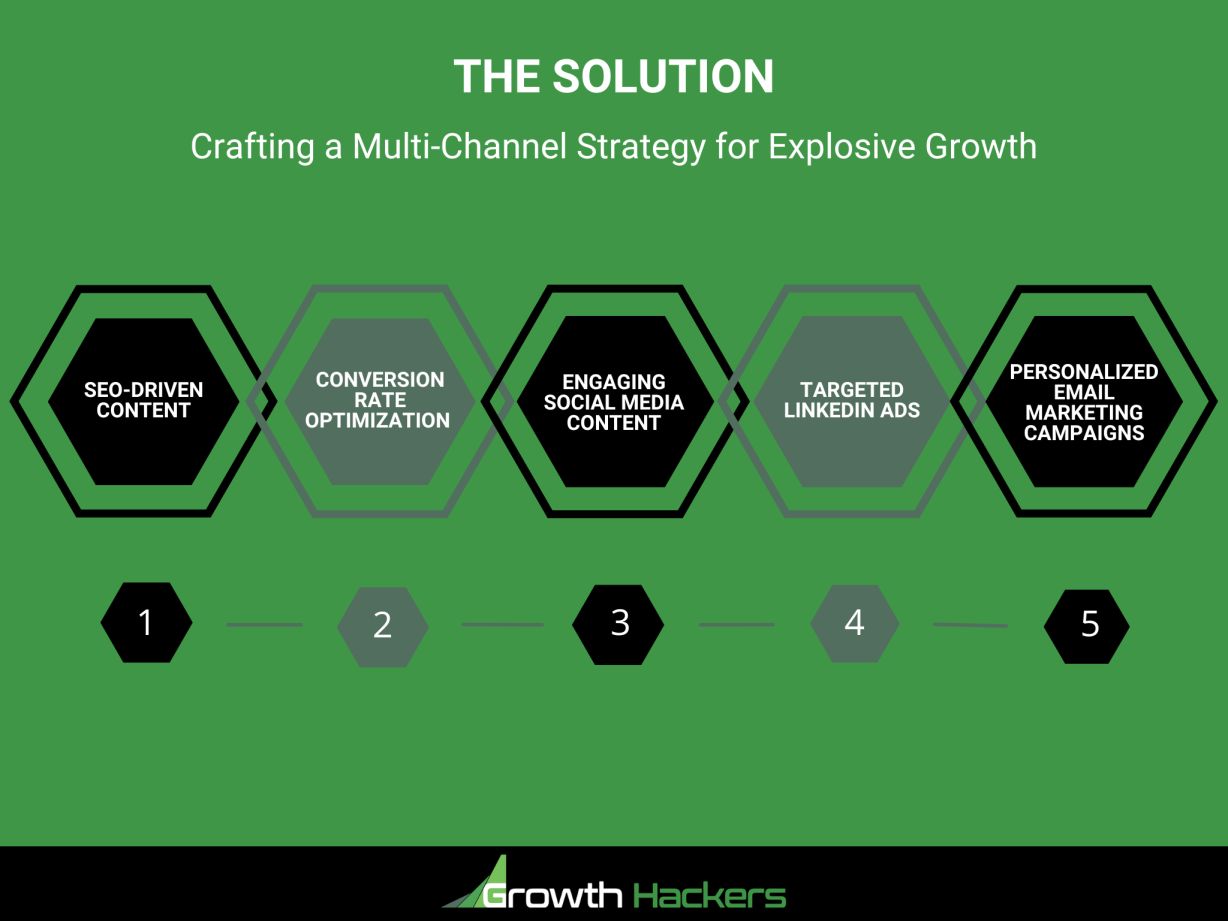 THE SOLUTION

Crafting a Multi-Channel Strategy for Explosive Growth

SEO-DRIVEN CONTENT

CONVERSION RATE OPTIMIZATION

ENGAGING SOCIAL MEDIA CONTENT

TARGETED LINKEDIN ADS

PERSONALIZED EMAIL MARKETING CAMPAIGNS

1

2

3

4

5

Growth Hackers